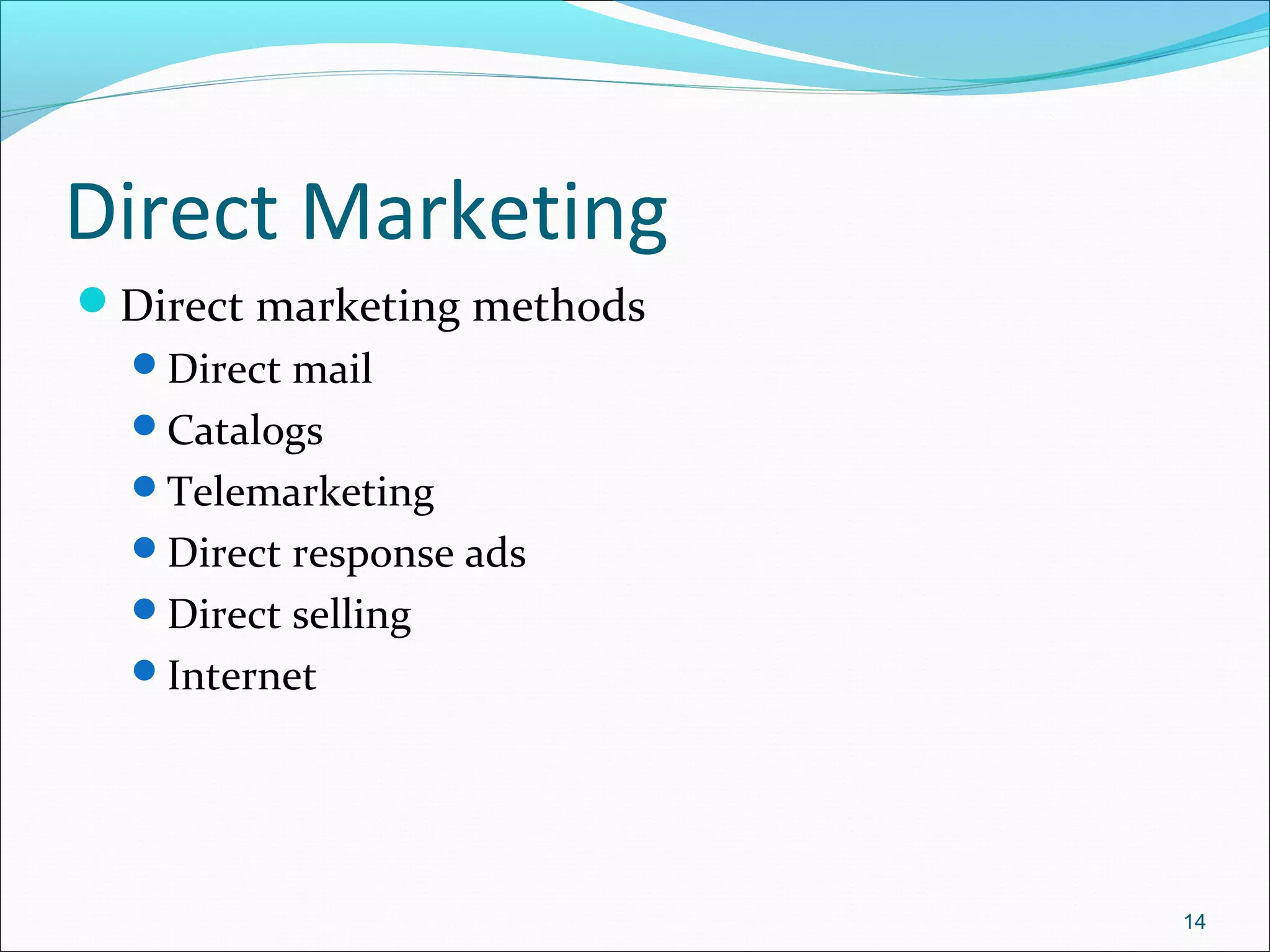 Direct Marketing

- Direct marketing methods
  - Direct mail
  - Catalogs
  - Telemarketing
  - Direct response ads
  - Direct selling
  - Internet

14